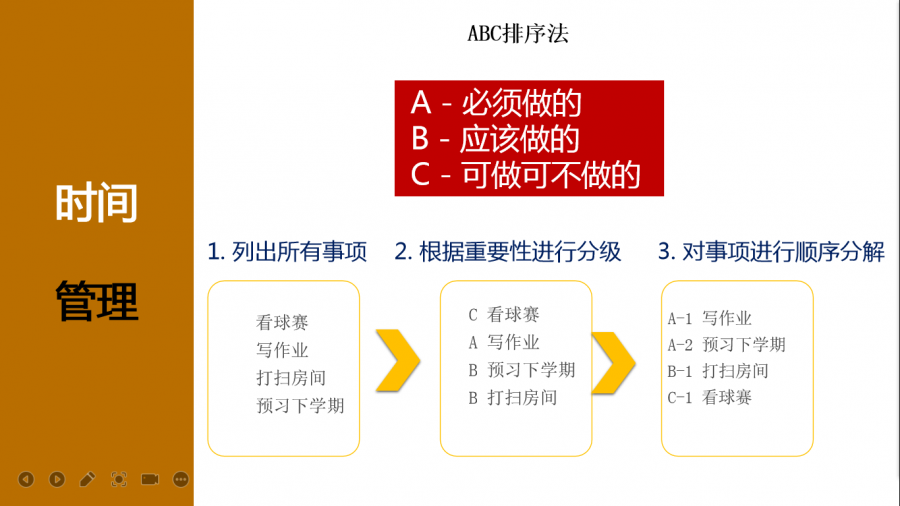 时间

管理

ABC排序法

A - 必须做的
B - 应该做的
C - 可做可不做的

1. 列出所有事项

看球赛
写作业
打扫房间
预习下学期

2. 根据重要性进行分级

C 看球赛
A 写作业
B 预习下学期
B 打扫房间

3. 对事项进行顺序分解

A-1 写作业
A-2 预习下学期
B-1 打扫房间
C-1 看球赛